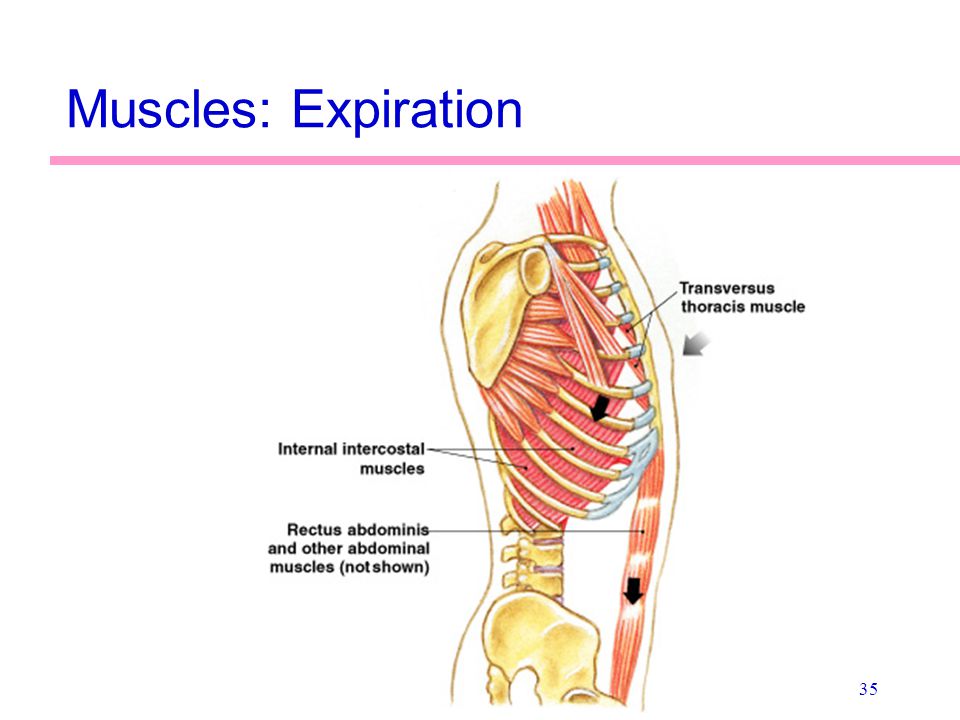 Muscles: Expiration

Transversus thoracis muscle

Internal intercostal muscles

Rectus abdominis and other abdominal muscles (not shown)

35